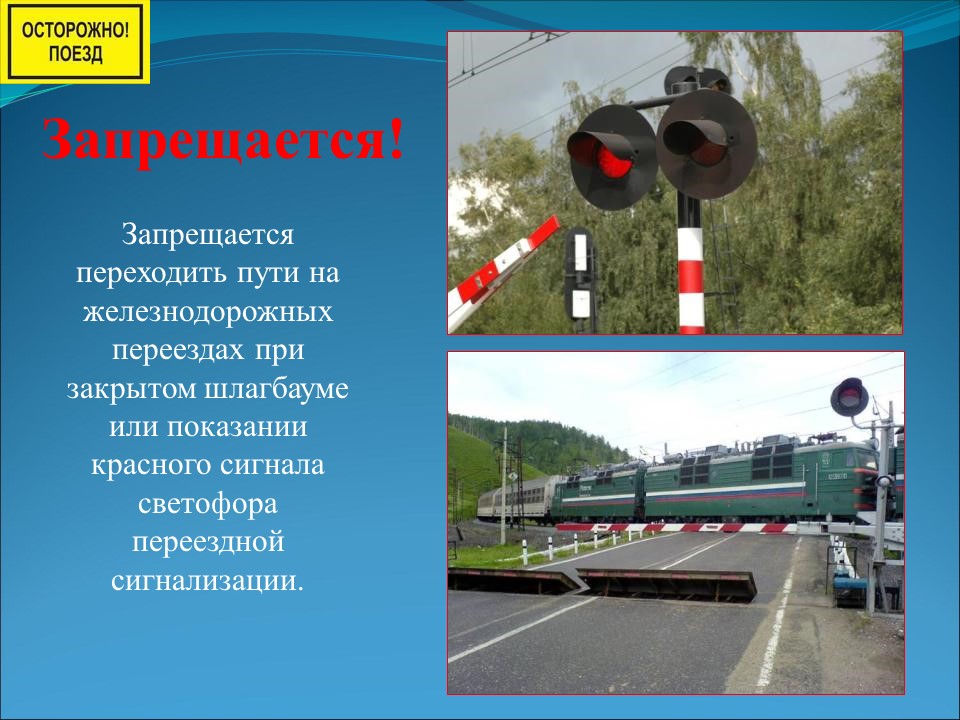 ОСТОРОЖНО!
ПОЕЗД

Запрещается!

Запрещается переходить пути на железнодорожных переездах при закрытом шлагбауме или показании красного сигнала светофора переездной сигнализации.